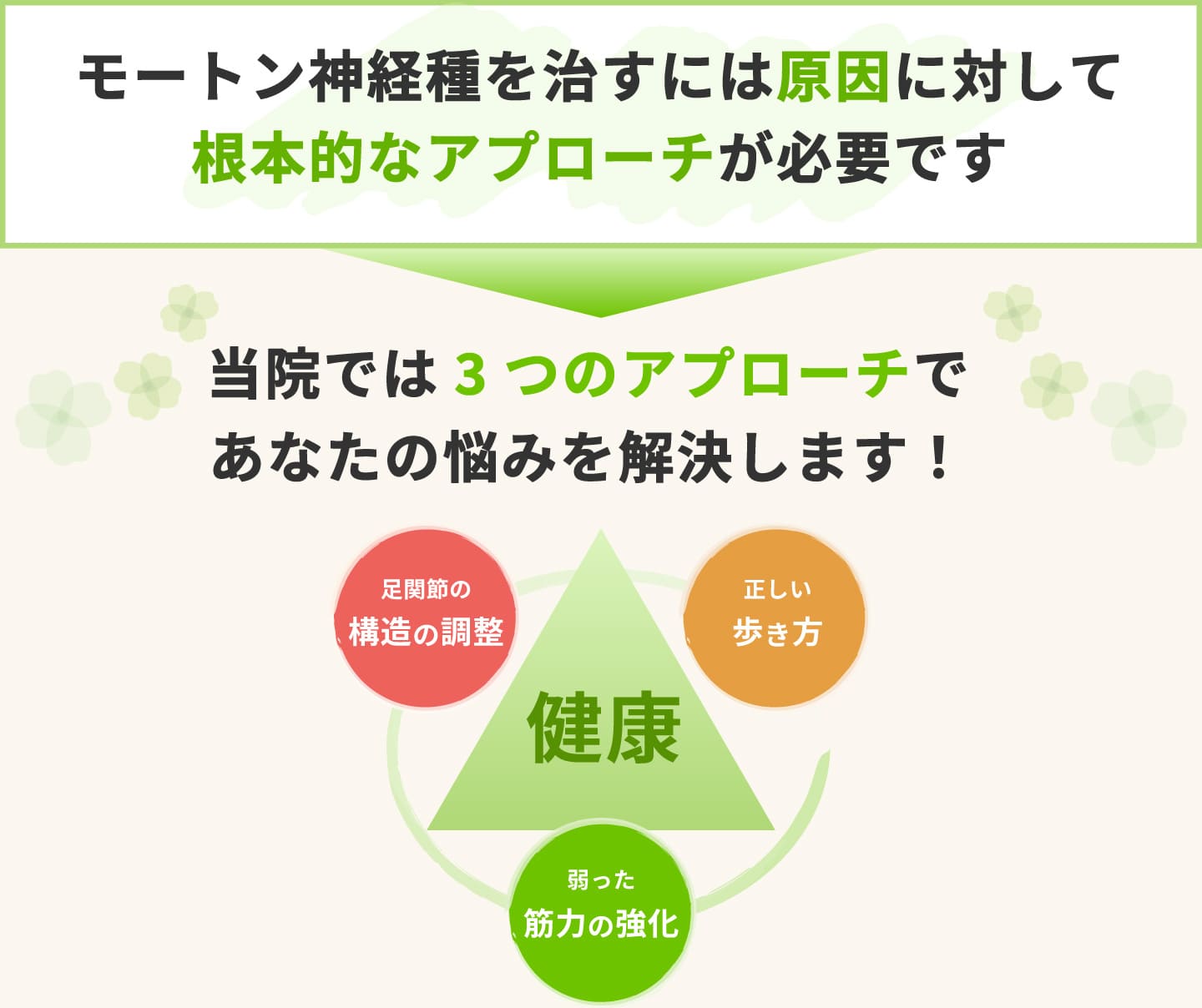 モートン神経種を治すには原因に対して根本的なアプローチが必要です

当院では３つのアプローチであなたの悩みを解決します！

足関節の
構造の調整

正しい
歩き方

健康

弱った
筋力の強化